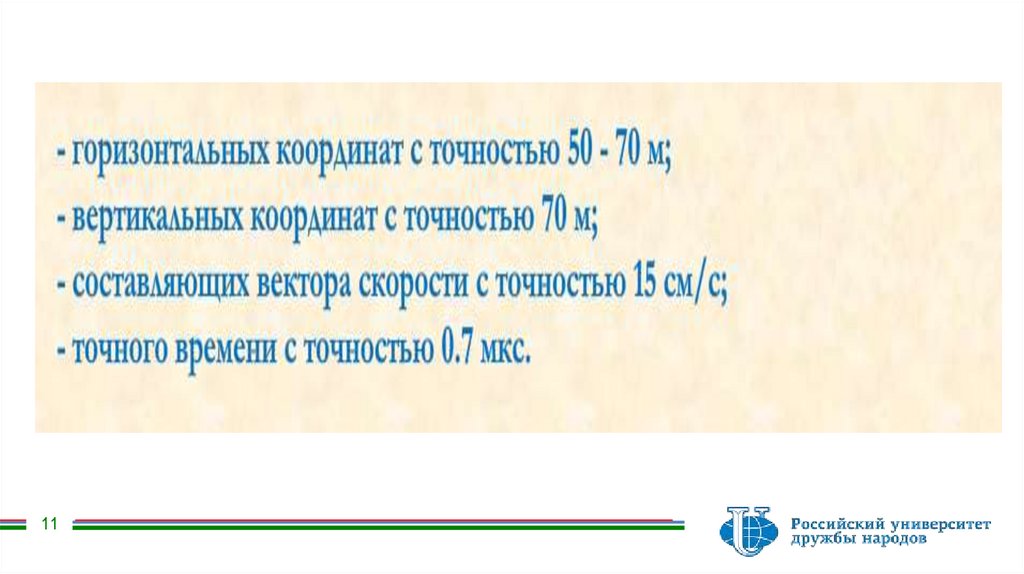 - горизонтальных координат с точностью 50 - 70 м;
- вертикальных координат с точностью 70 м;
- составляющих вектора скорости с точностью 15 см/с;
- точного времени с точностью 0.7 мкс.

11

Российский университет дружбы народов